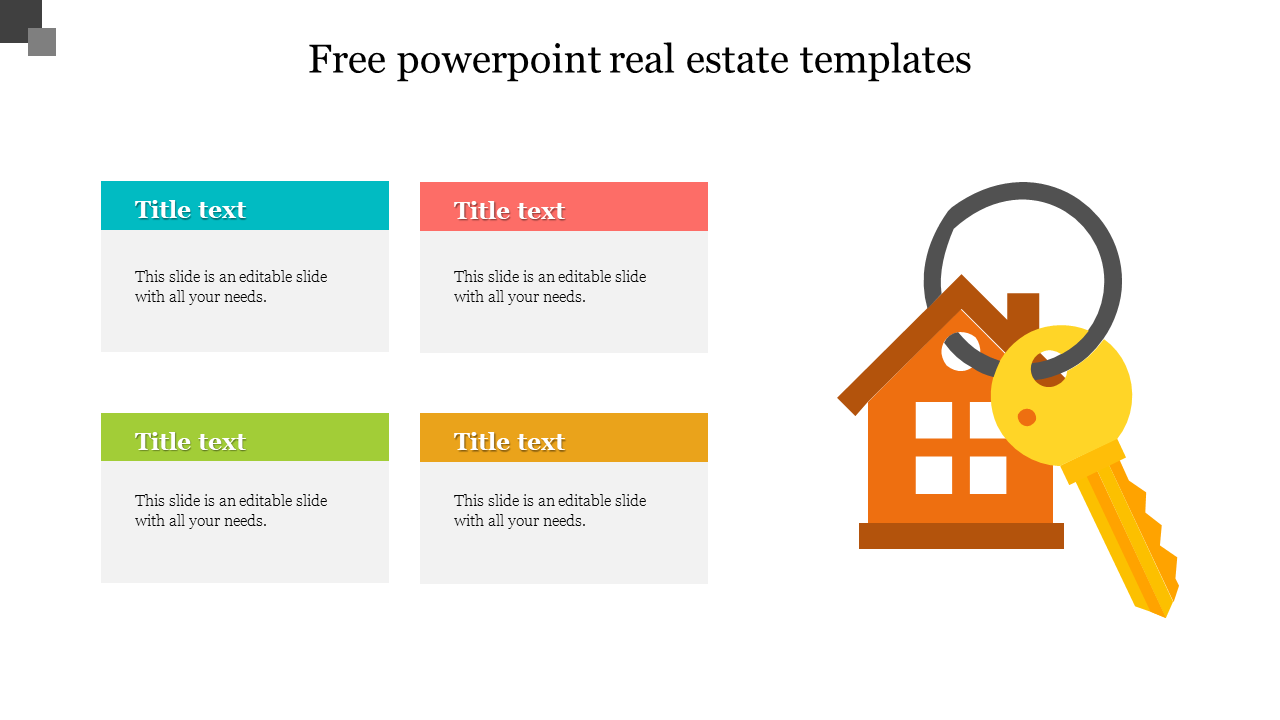 Free powerpoint real estate templates

Title text

This slide is an editable slide with all your needs.

Title text

This slide is an editable slide with all your needs.

Title text

This slide is an editable slide with all your needs.

Title text

This slide is an editable slide with all your needs.